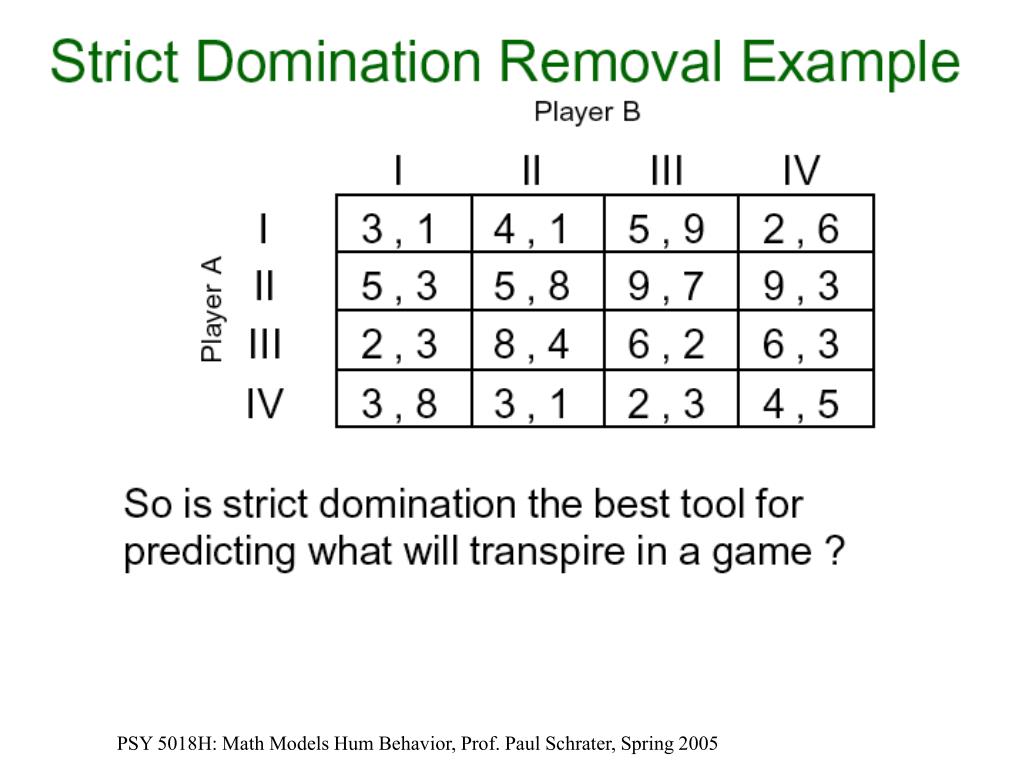 Strict Domination Removal Example

Player B

Player A

| | I | II | III | IV |
|---|---|---|---|---|
| I | 3 , 1 | 4 , 1 | 5 , 9 | 2 , 6 |
| II | 5 , 3 | 5 , 8 | 9 , 7 | 9 , 3 |
| III | 2 , 3 | 8 , 4 | 6 , 2 | 6 , 3 |
| IV | 3 , 8 | 3 , 1 | 2 , 3 | 4 , 5 |

So is strict domination the best tool for predicting what will transpire in a game ?

PSY 5018H: Math Models Hum Behavior, Prof. Paul Schrater, Spring 2005